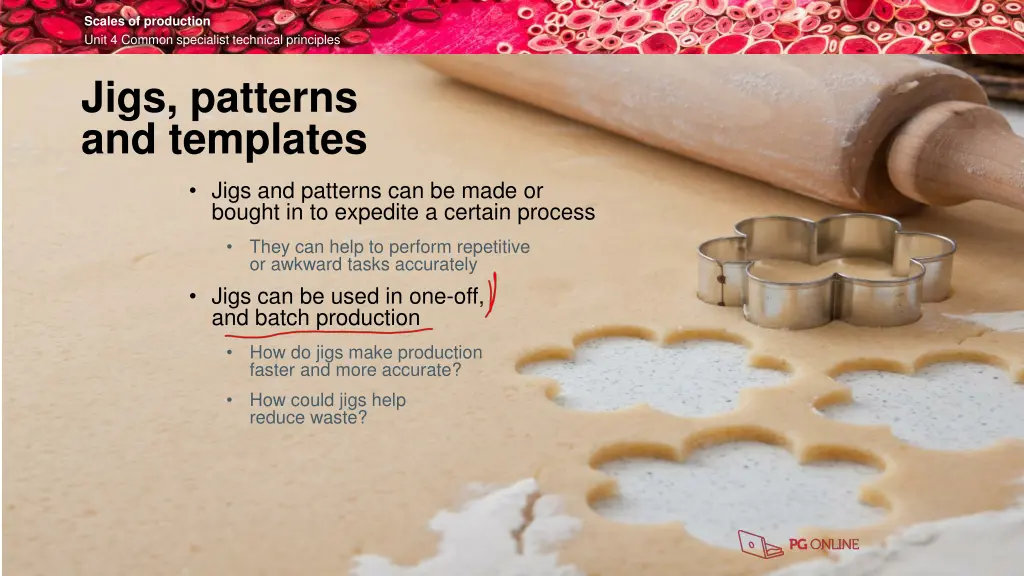 Scales of production
Unit 4 Common specialist technical principles

Jigs, patterns and templates

• Jigs and patterns can be made or bought in to expedite a certain process

• They can help to perform repetitive or awkward tasks accurately

• Jigs can be used in one-off, and batch production

• How do jigs make production faster and more accurate?

• How could jigs help reduce waste?

PG ONLINE